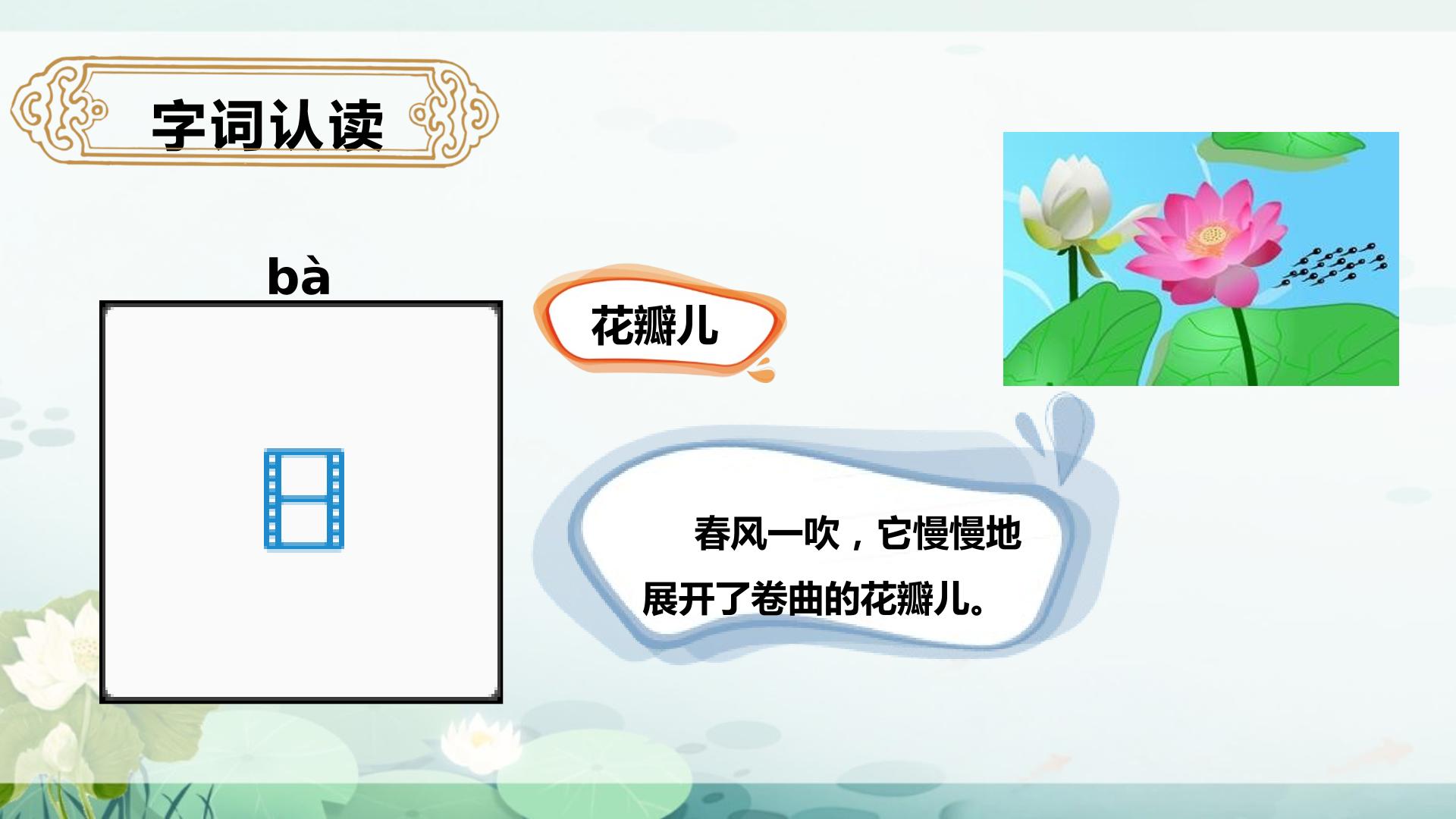 字词认读

bà

花瓣儿

春风一吹，它慢慢地展开了卷曲的花瓣儿。